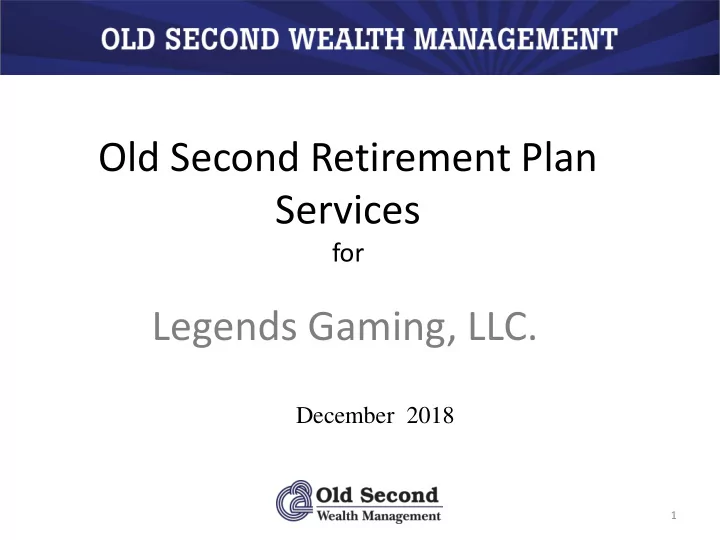 OLD SECOND WEALTH MANAGEMENT

Old Second Retirement Plan Services
for

Legends Gaming, LLC.

December 2018

Old Second
Wealth Management

1